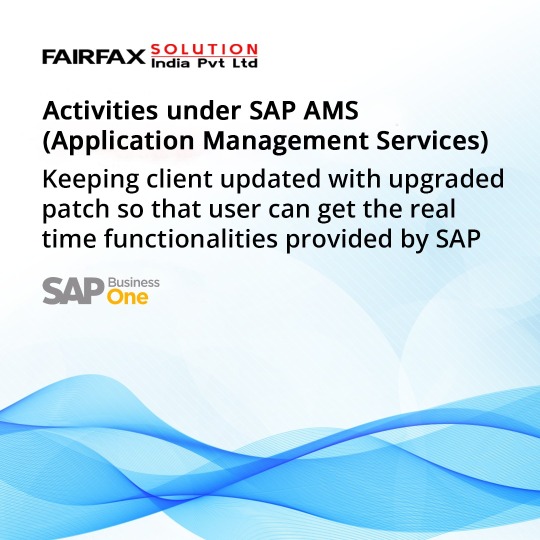 FAIRFAX SOLUTION
India Pvt Ltd

Activities under SAP AMS (Application Management Services)

Keeping client updated with upgraded patch so that user can get the real time functionalities provided by SAP

SAP Business One